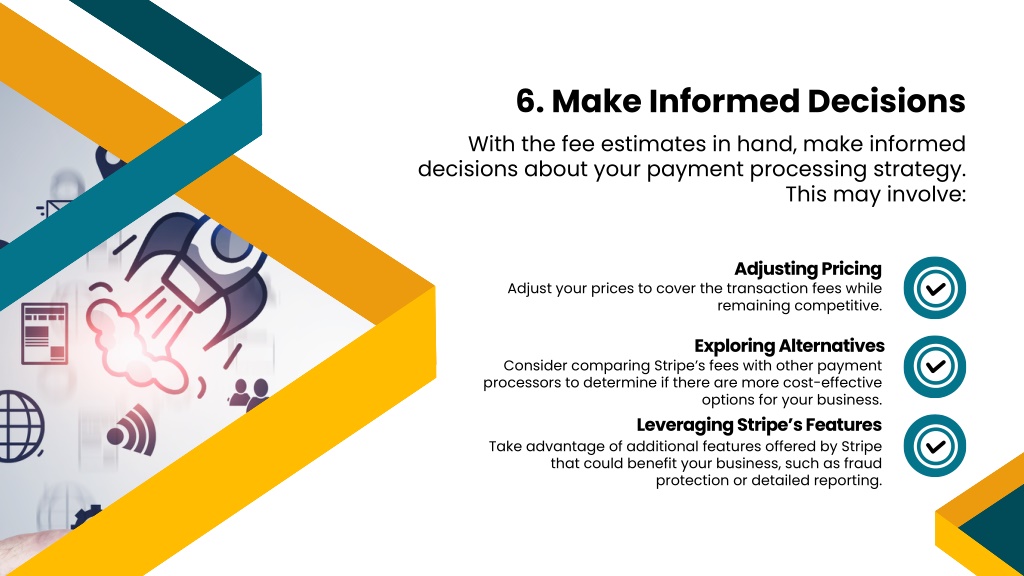 6. Make Informed Decisions

With the fee estimates in hand, make informed decisions about your payment processing strategy. This may involve:

Adjusting Pricing
Adjust your prices to cover the transaction fees while remaining competitive.

Exploring Alternatives
Consider comparing Stripe's fees with other payment processors to determine if there are more cost-effective options for your business.

Leveraging Stripe's Features
Take advantage of additional features offered by Stripe that could benefit your business, such as fraud protection or detailed reporting.